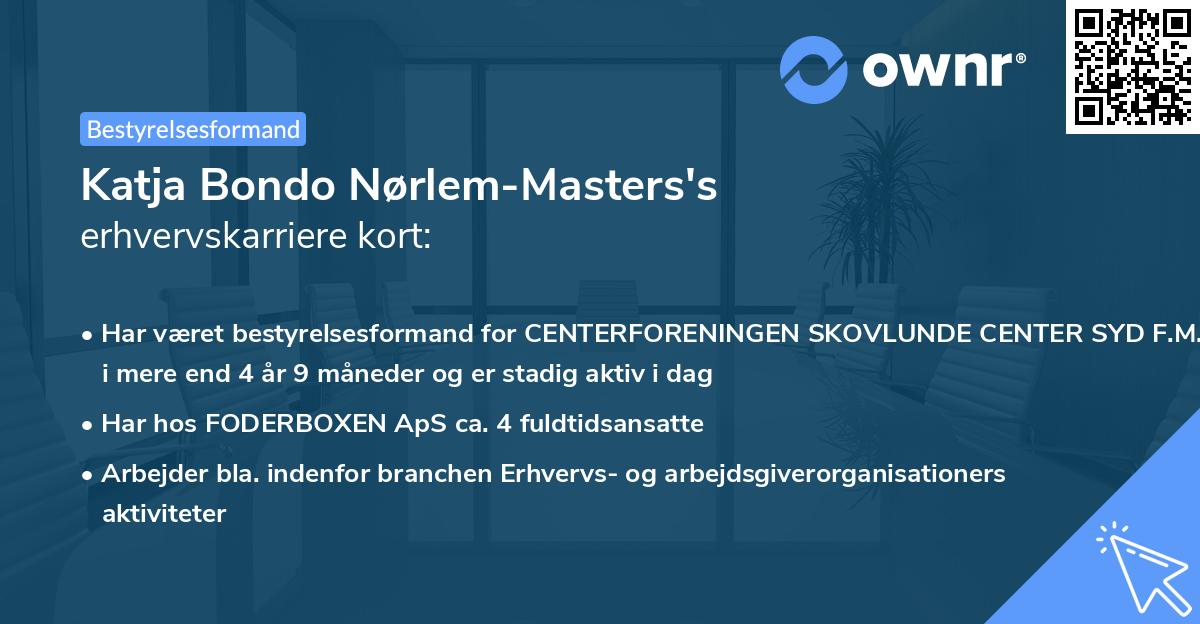 ownr®

Bestyrelsesformand

Katja Bondo Nørlem-Masters's
erhvervskarriere kort:

• Har været bestyrelsesformand for CENTERFORENINGEN SKOVLUNDE CENTER SYD F.M. i mere end 4 år 9 måneder og er stadig aktiv i dag

• Har hos FODERBOXEN ApS ca. 4 fuldtidsansatte

• Arbejder bla. indenfor branchen Erhvervs- og arbejdsgiverorganisationers aktiviteter